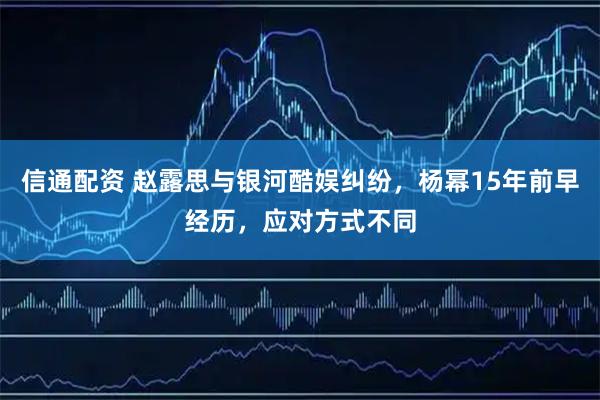 信通配资 赵露思与银河酷娱纠纷，杨幂15年前早经历，应对方式不同